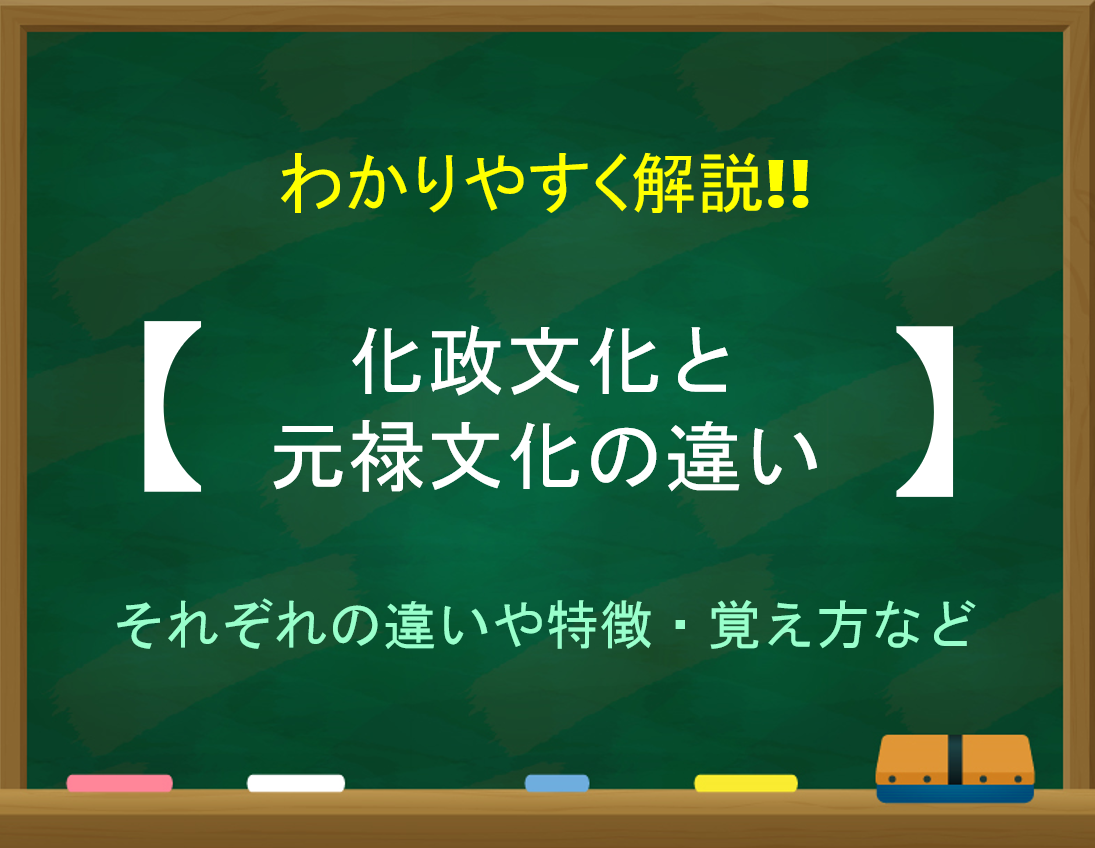 わかりやすく解説!!

【 化政文化と元禄文化の違い 】

それぞれの違いや特徴・覚え方など